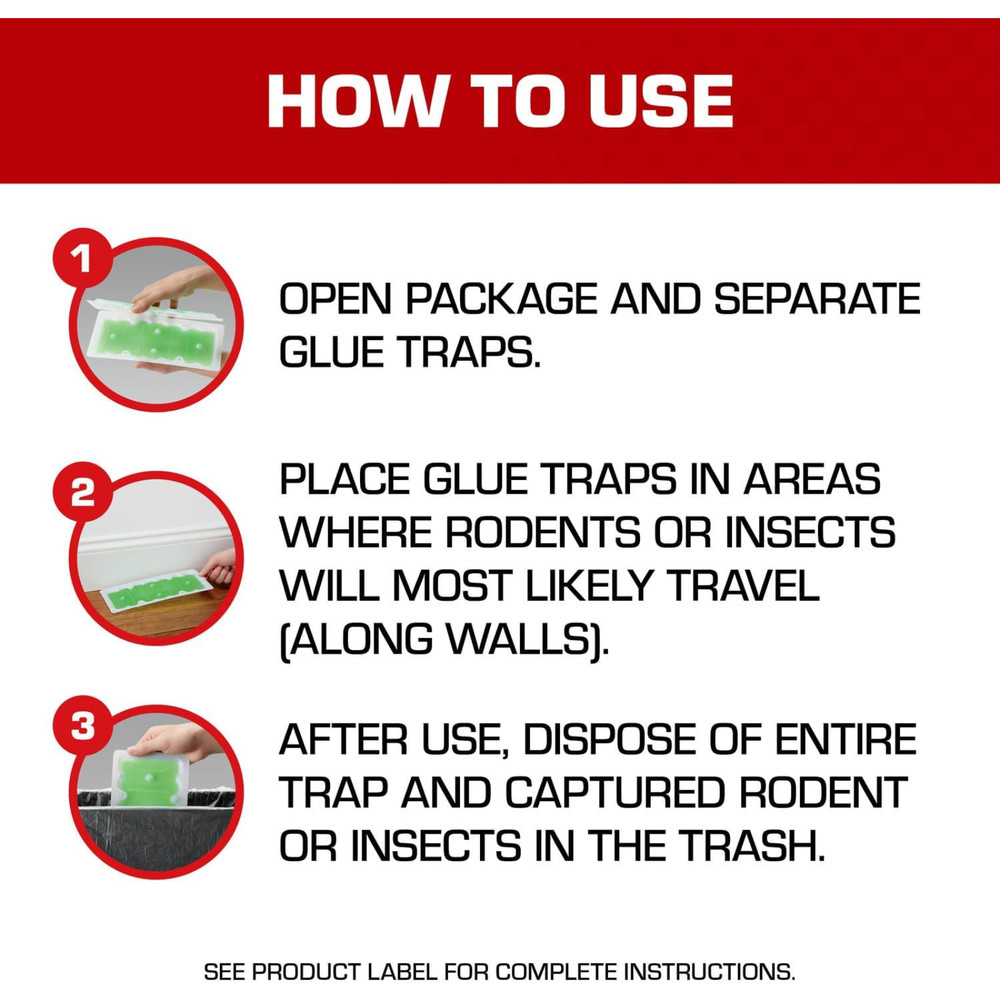 HOW TO USE

1

OPEN PACKAGE AND SEPARATE GLUE TRAPS.

2

PLACE GLUE TRAPS IN AREAS WHERE RODENTS OR INSECTS WILL MOST LIKELY TRAVEL (ALONG WALLS).

3

AFTER USE, DISPOSE OF ENTIRE TRAP AND CAPTURED RODENT OR INSECTS IN THE TRASH.

SEE PRODUCT LABEL FOR COMPLETE INSTRUCTIONS.